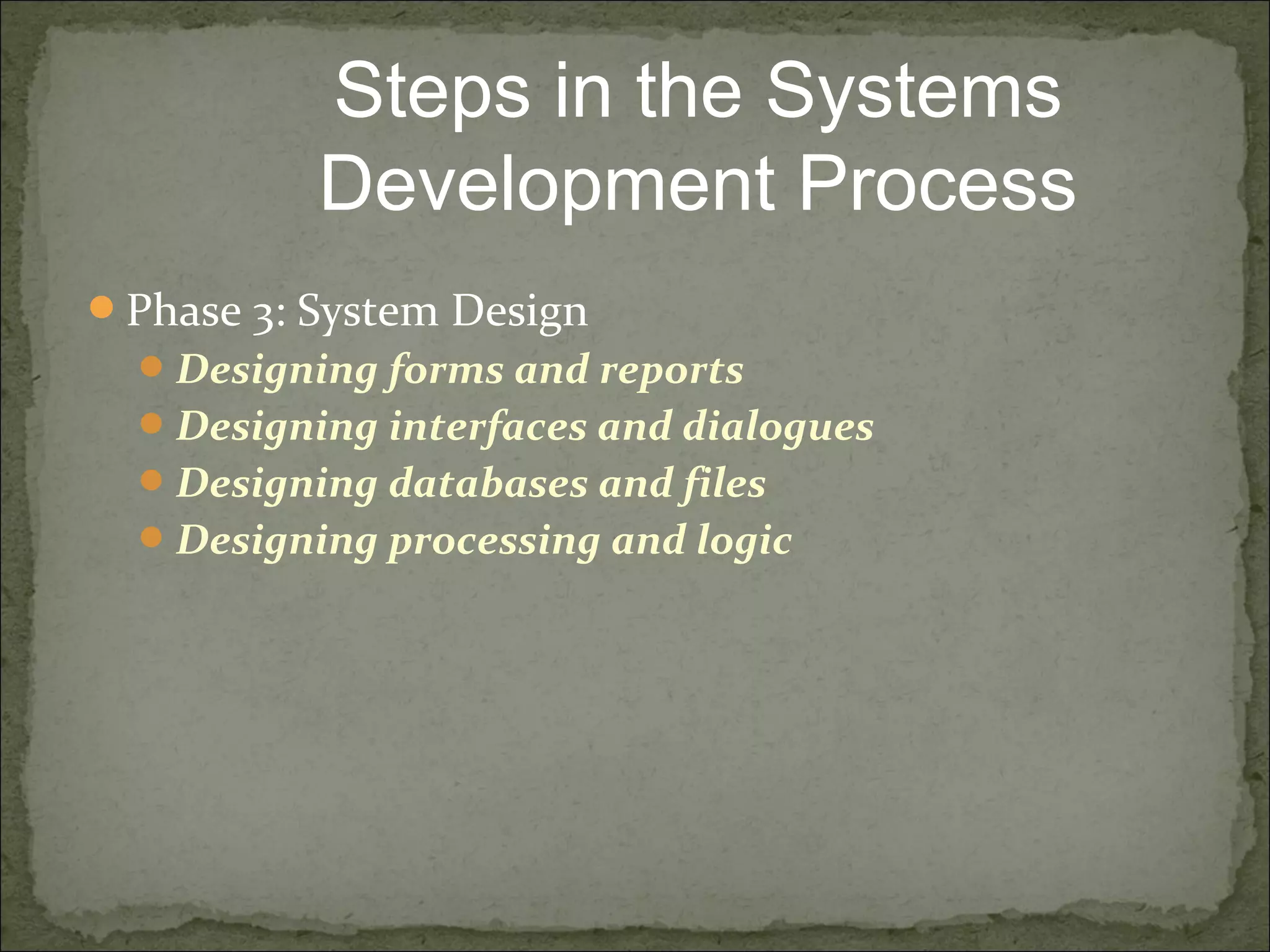 Steps in the Systems Development Process

Phase 3: System Design
Designing forms and reports
Designing interfaces and dialogues
Designing databases and files
Designing processing and logic